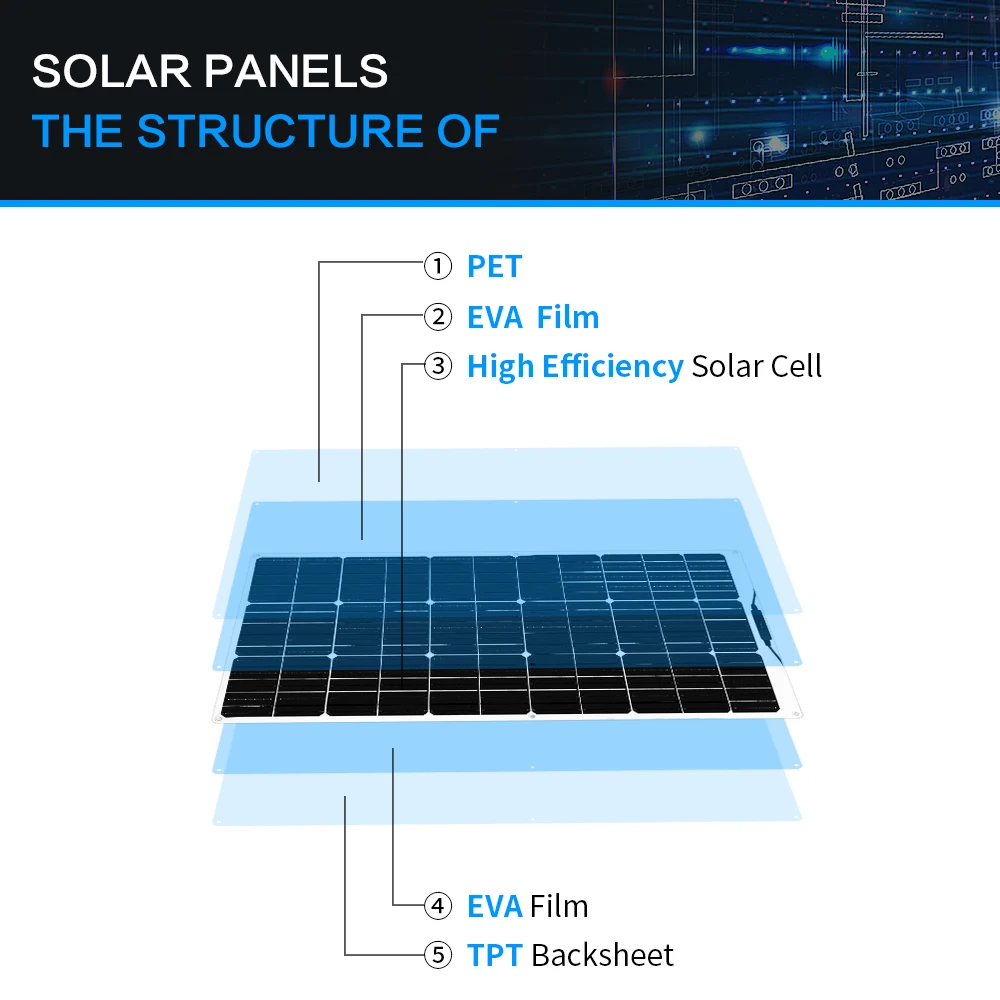 SOLAR PANELS
THE STRUCTURE OF

① PET
② EVA Film
③ High Efficiency Solar Cell

④ EVA Film
⑤ TPT Backsheet